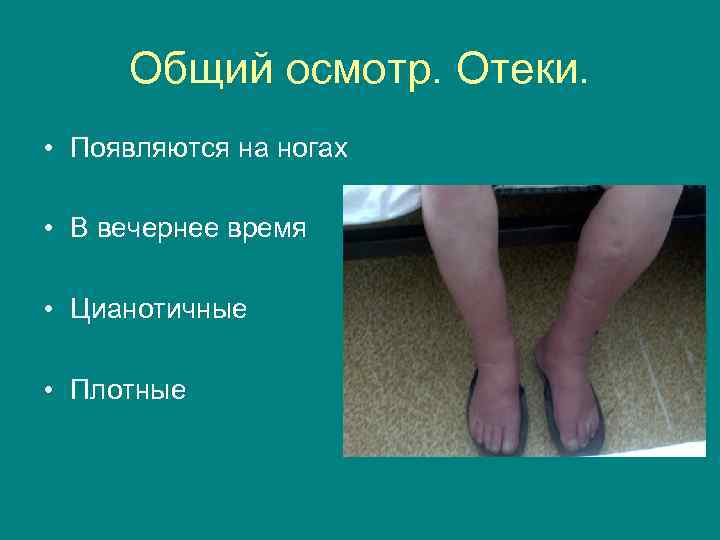 Общий осмотр. Отеки.

• Появляются на ногах

• В вечернее время

• Цианотичные

• Плотные